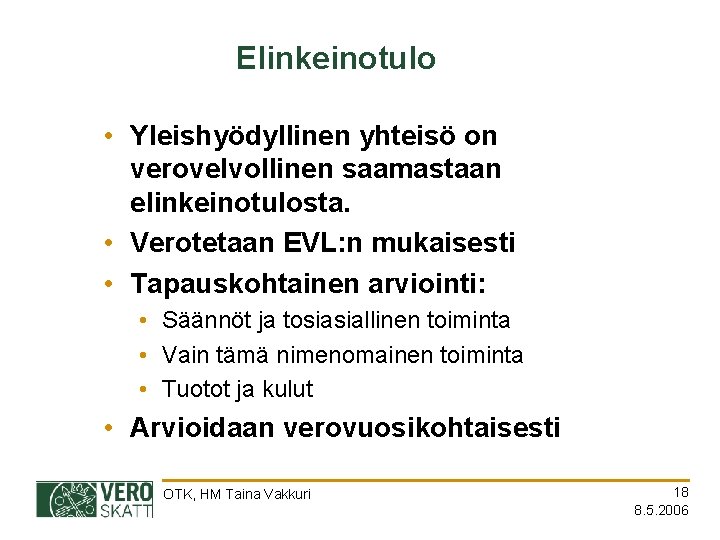 Elinkeinotulo

• Yleishyödyllinen yhteisö on verovelvollinen saamastaan elinkeinotulosta.
• Verotetaan EVL:n mukaisesti
• Tapauskohtainen arviointi:
  • Säännöt ja tosiasiallinen toiminta
  • Vain tämä nimenomainen toiminta
  • Tuotot ja kulut
• Arvioidaan verovuosikohtaisesti

VERO SKATT

OTK, HM Taina Vakkuri

18
8.5.2006